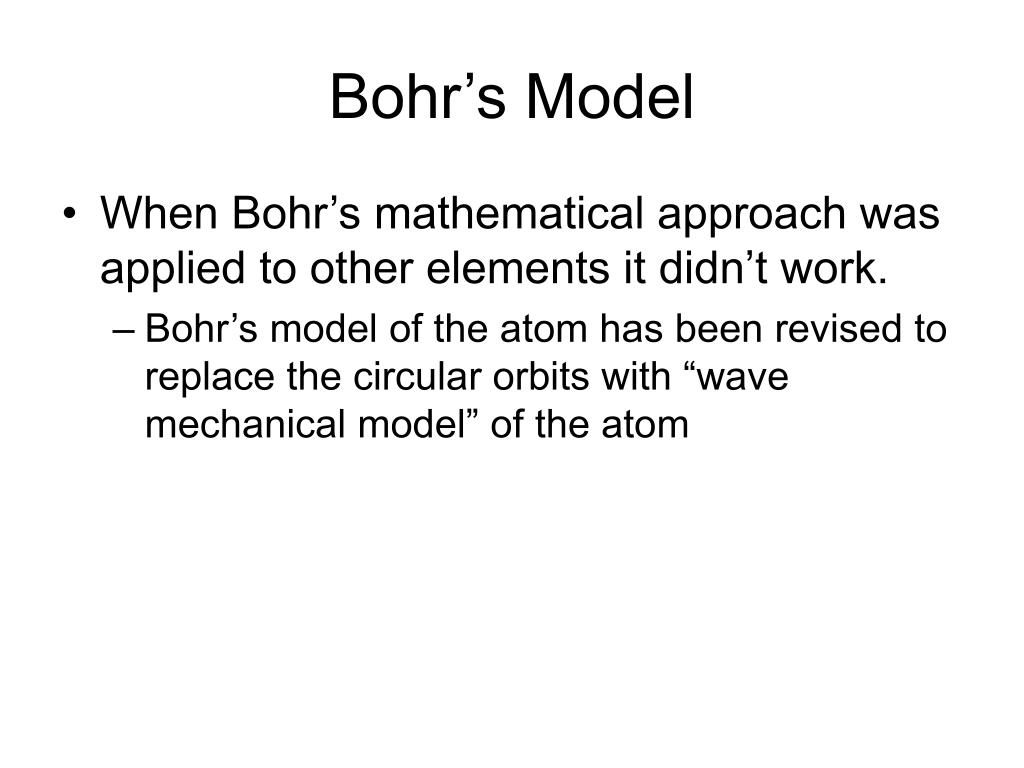 Bohr’s Model

• When Bohr’s mathematical approach was applied to other elements it didn’t work.
– Bohr’s model of the atom has been revised to replace the circular orbits with “wave mechanical model” of the atom